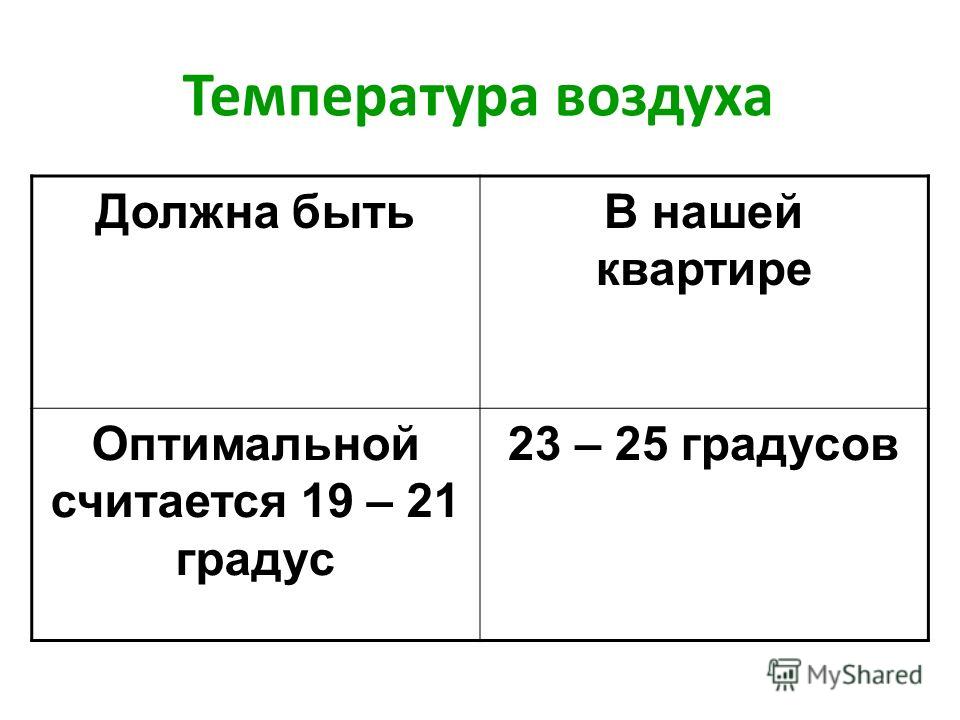 Температура воздуха

| Должна быть | В нашей квартире |
|---|---|
| Оптимальной считается 19 – 21 градус | 23 – 25 градусов |

MyShared